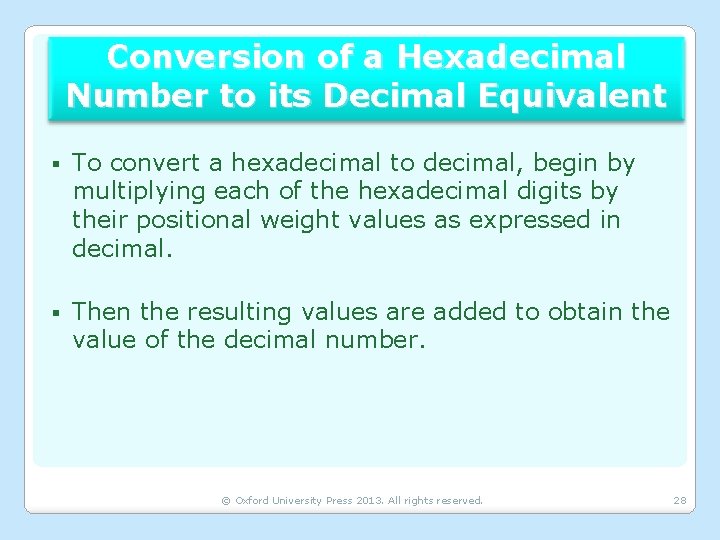 Conversion of a Hexadecimal Number to its Decimal Equivalent

▪ To convert a hexadecimal to decimal, begin by multiplying each of the hexadecimal digits by their positional weight values as expressed in decimal.

▪ Then the resulting values are added to obtain the value of the decimal number.

© Oxford University Press 2013. All rights reserved.

28